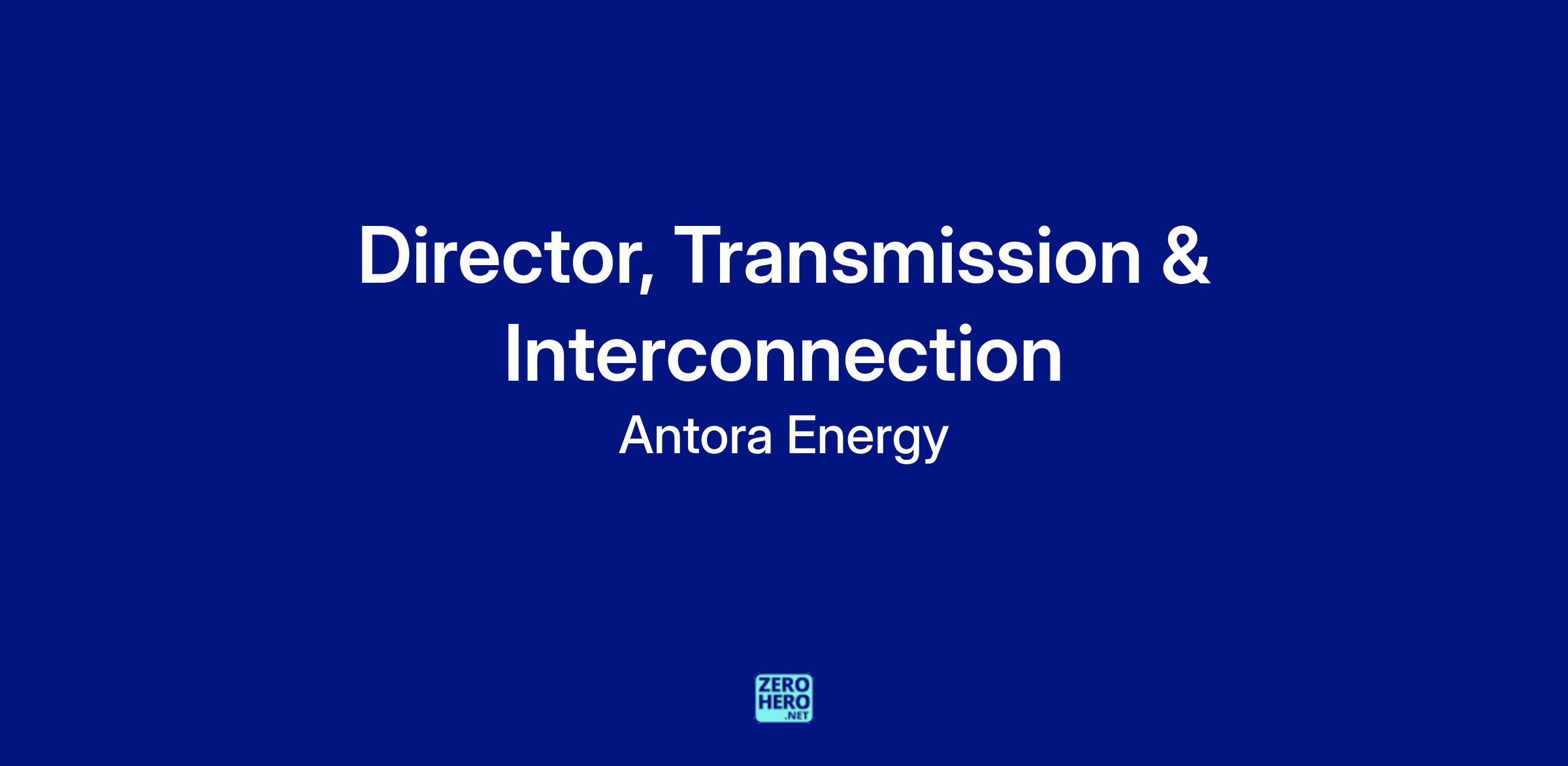 Director, Transmission & Interconnection

Antora Energy

ZERO
HERO
.NET